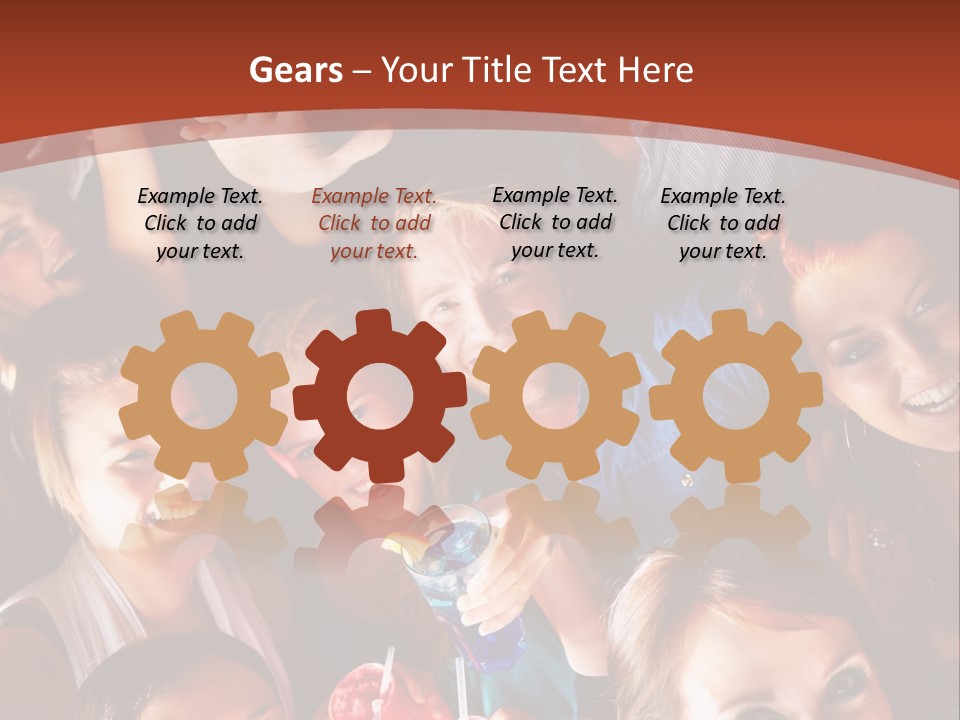 Gears – Your Title Text Here

Example Text. Click to add your text.

Example Text. Click to add your text.

Example Text. Click to add your text.

Example Text. Click to add your text.